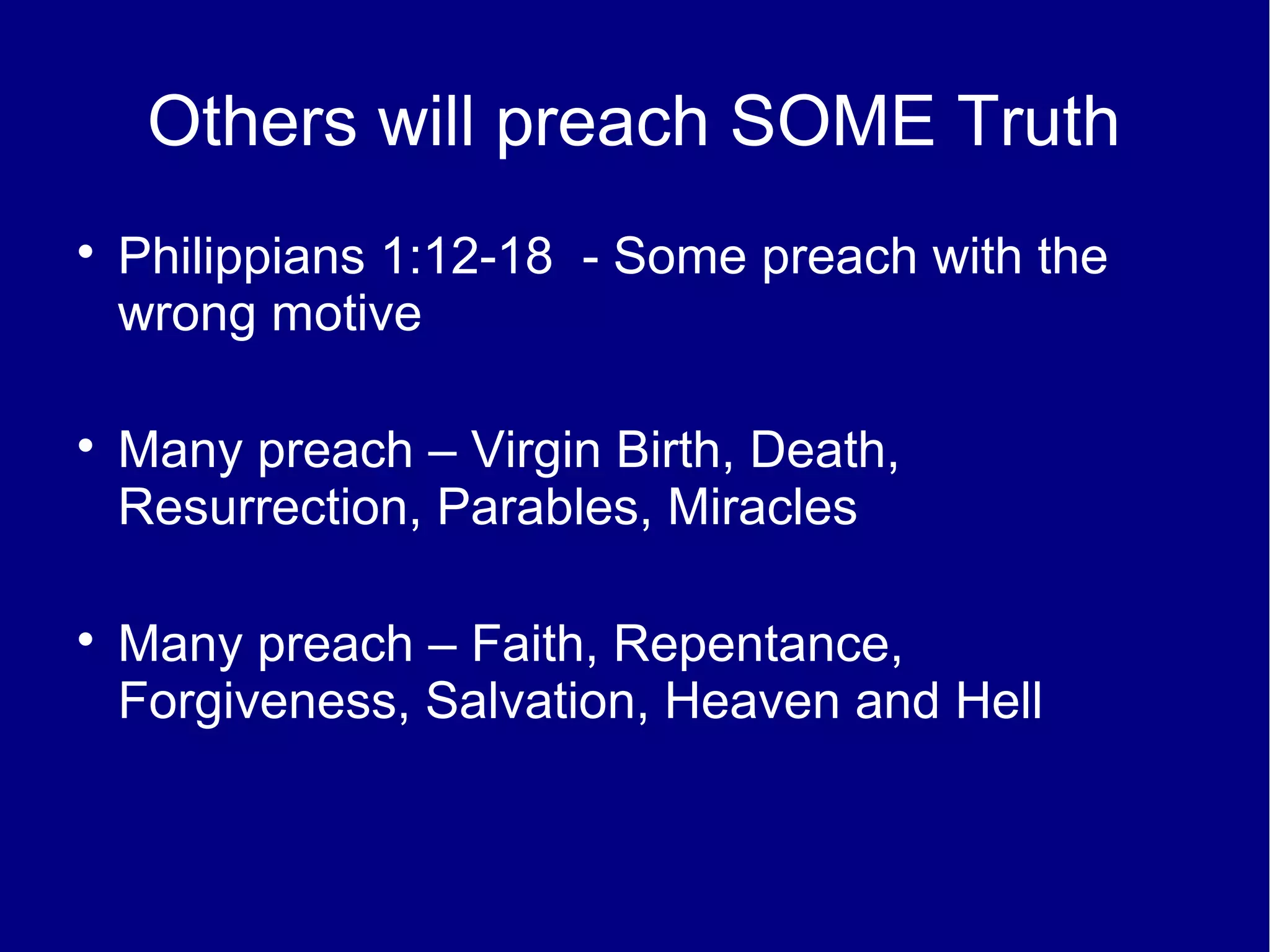 Others will preach SOME Truth

• Philippians 1:12-18 - Some preach with the wrong motive

• Many preach – Virgin Birth, Death, Resurrection, Parables, Miracles

• Many preach – Faith, Repentance, Forgiveness, Salvation, Heaven and Hell